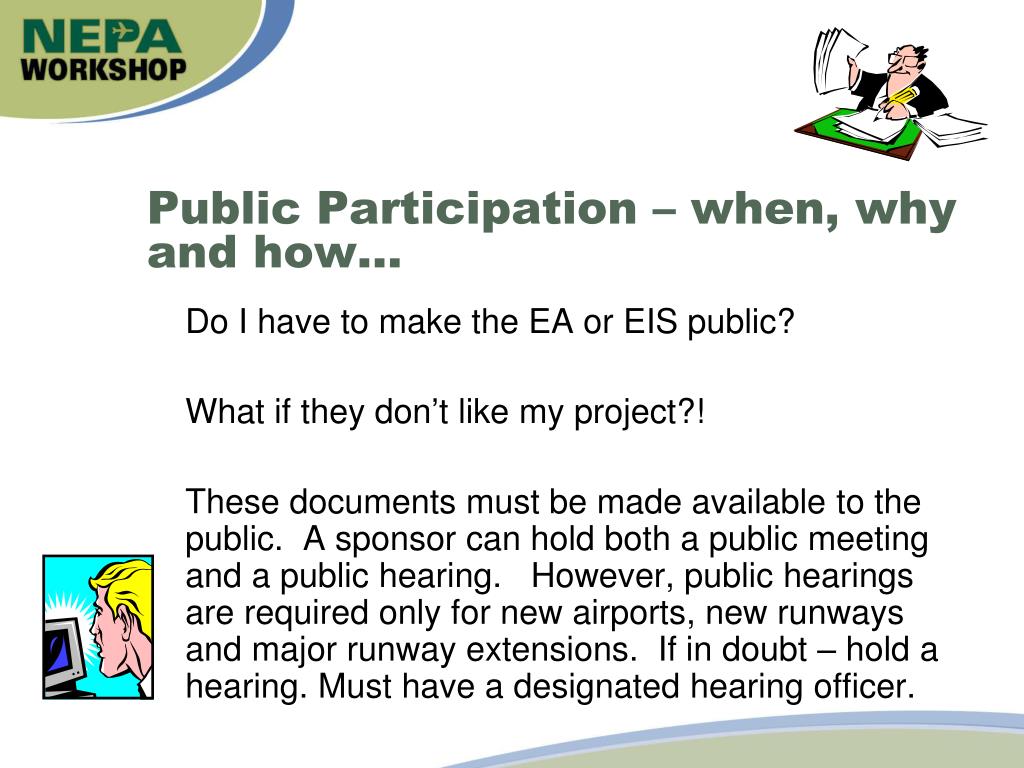 NEPA WORKSHOP

Public Participation – when, why and how…

Do I have to make the EA or EIS public?

What if they don’t like my project?!

These documents must be made available to the public. A sponsor can hold both a public meeting and a public hearing. However, public hearings are required only for new airports, new runways and major runway extensions. If in doubt – hold a hearing. Must have a designated hearing officer.